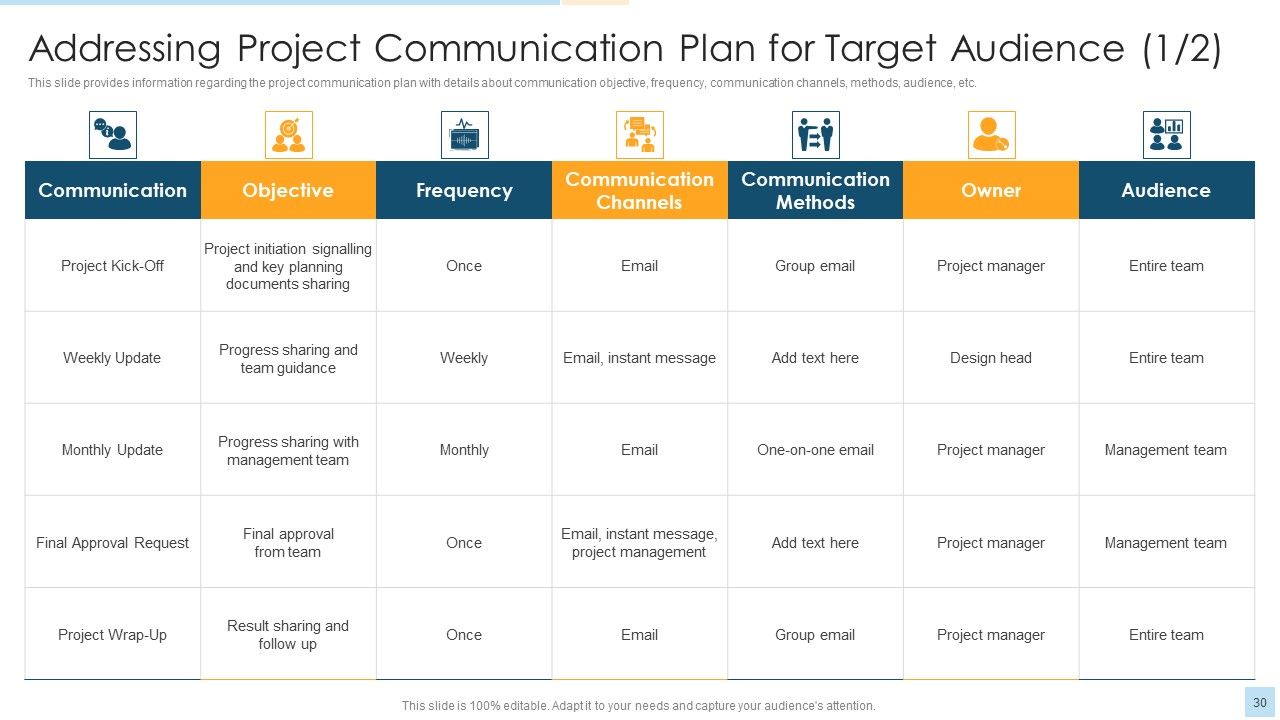 Addressing Project Communication Plan for Target Audience (1/2)

This slide provides information regarding the project communication plan with details about communication objective, frequency, communication channels, methods, audience, etc.

| Communication | Objective | Frequency | Communication Channels | Communication Methods | Owner | Audience |
|---|---|---|---|---|---|---|
| Project Kick-Off | Project initiation signalling and key planning documents sharing | Once | Email | Group email | Project manager | Entire team |
| Weekly Update | Progress sharing and team guidance | Weekly | Email, instant message | Add text here | Design head | Entire team |
| Monthly Update | Progress sharing with management team | Monthly | Email | One-on-one email | Project manager | Management team |
| Final Approval Request | Final approval from team | Once | Email, instant message, project management | Add text here | Project manager | Management team |
| Project Wrap-Up | Result sharing and follow up | Once | Email | Group email | Project manager | Entire team |

This slide is 100% editable. Adapt it to your needs and capture your audience's attention.

30